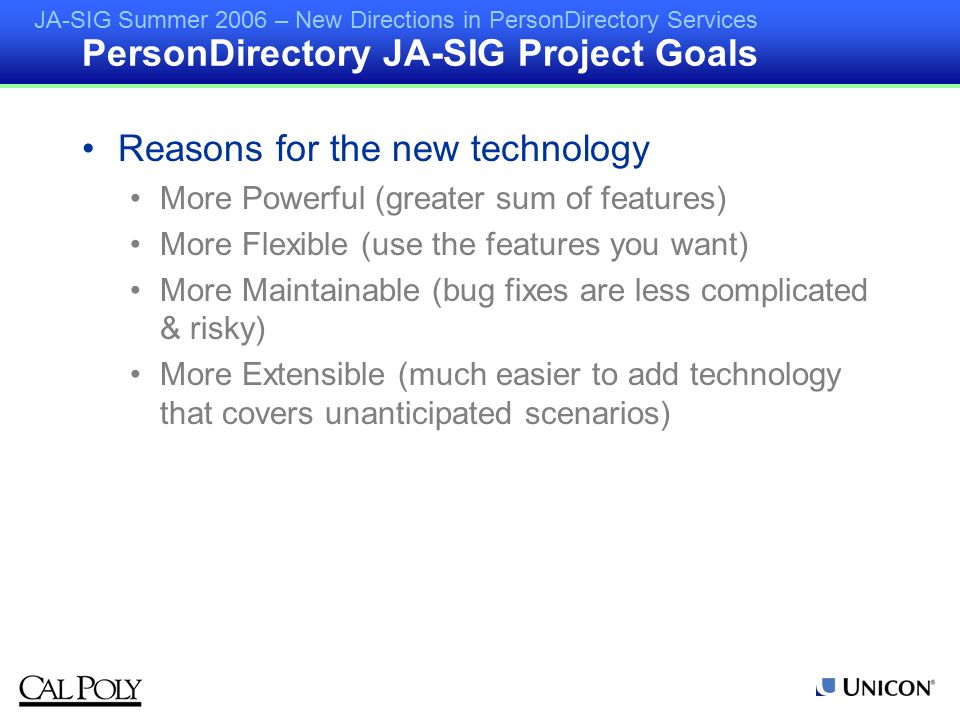 JA-SIG Summer 2006 – New Directions in PersonDirectory Services
PersonDirectory JA-SIG Project Goals

• Reasons for the new technology
  • More Powerful (greater sum of features)
  • More Flexible (use the features you want)
  • More Maintainable (bug fixes are less complicated & risky)
  • More Extensible (much easier to add technology that covers unanticipated scenarios)

CAL POLY

UNICON®